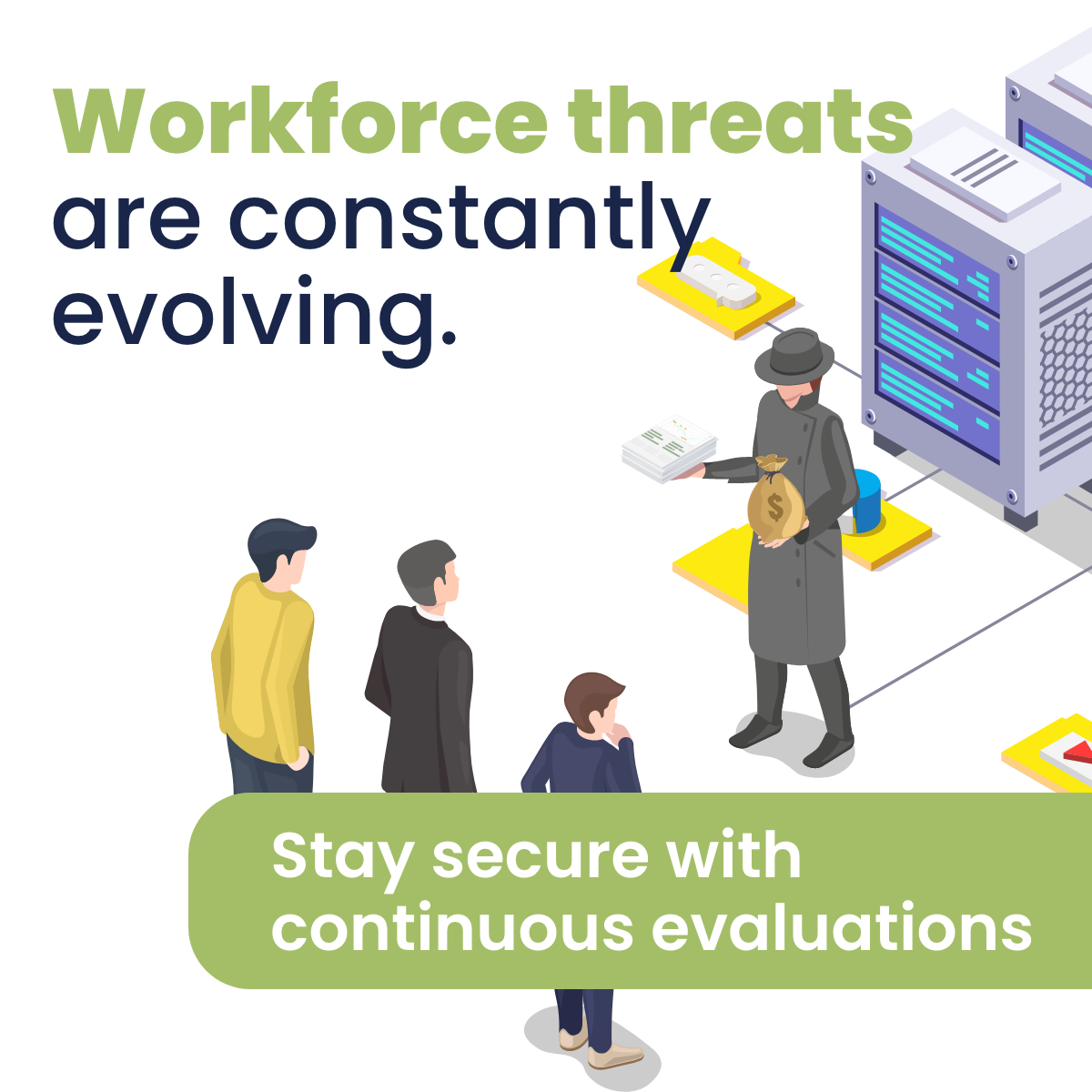 Workforce threats are constantly evolving.

$

Stay secure with continuous evaluations